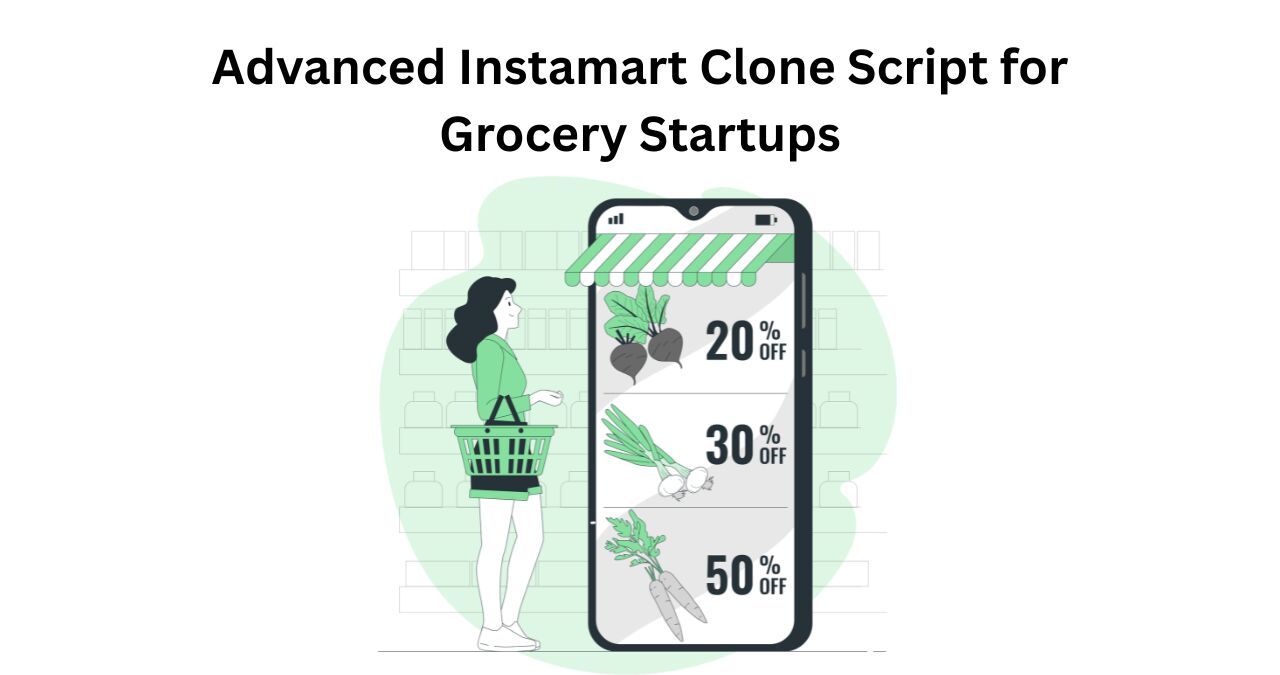 Advanced Instamart Clone Script for Grocery Startups

20 % OFF

30 % OFF

50 % OFF